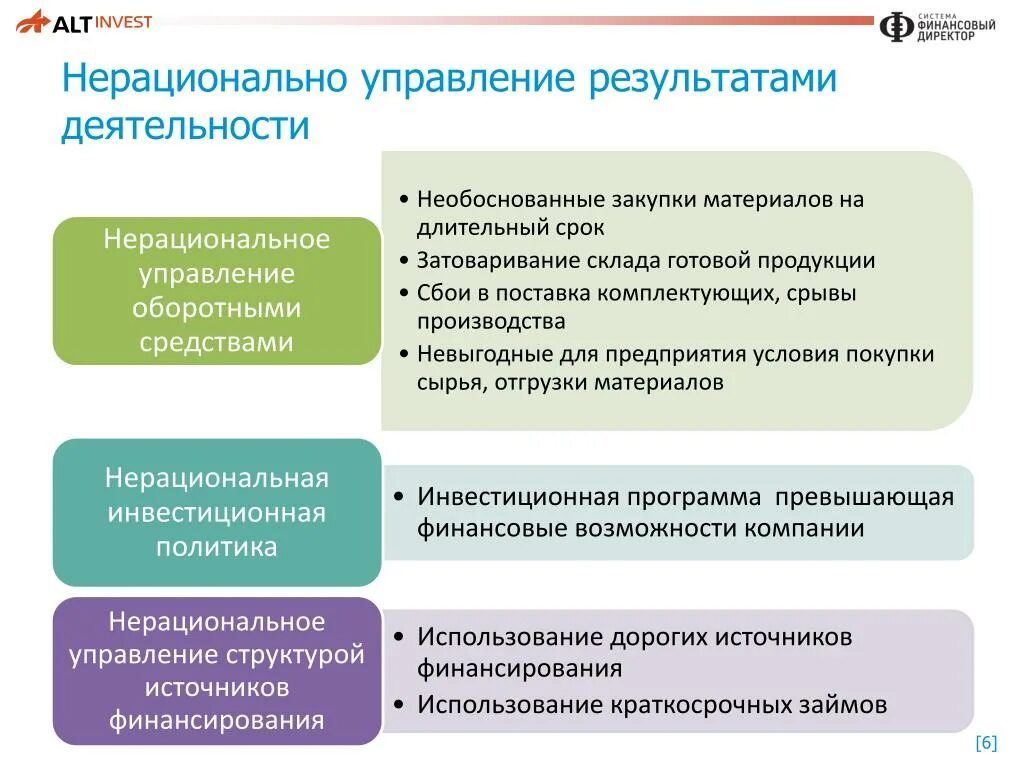 ALT INVEST

СИСТЕМА ФИНАНСОВЫЙ ДИРЕКТОР

Нерационально управление результатами деятельности

Нерациональное управление оборотными средствами

• Необоснованные закупки материалов на длительный срок
• Затоваривание склада готовой продукции
• Сбои в поставка комплектующих, срывы производства
• Невыгодные для предприятия условия покупки сырья, отгрузки материалов

Нерациональная инвестиционная политика

• Инвестиционная программа превышающая финансовые возможности компании

Нерациональное управление структурой источников финансирования

• Использование дорогих источников финансирования
• Использование краткосрочных займов

[6]